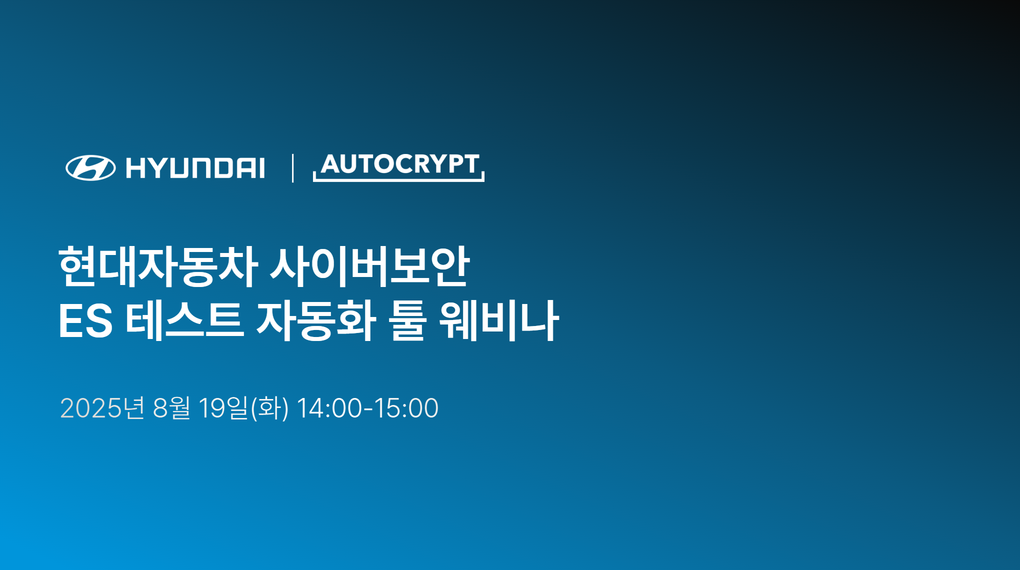 HYUNDAI | AUTOCRYPT

현대자동차 사이버보안
ES 테스트 자동화 툴 웨비나

2025년 8월 19일(화) 14:00-15:00